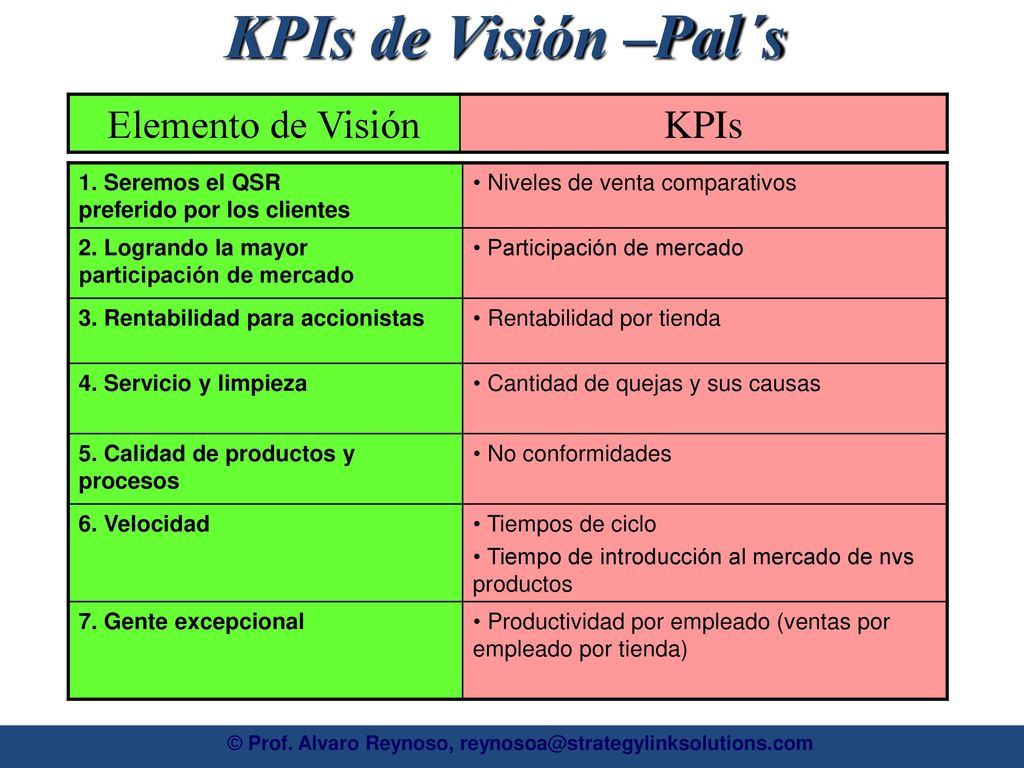 KPIs de Visión –Pal´s

| Elemento de Visión | KPIs |
|---|---|
| 1. Seremos el QSR preferido por los clientes | • Niveles de venta comparativos |
| 2. Logrando la mayor participación de mercado | • Participación de mercado |
| 3. Rentabilidad para accionistas | • Rentabilidad por tienda |
| 4. Servicio y limpieza | • Cantidad de quejas y sus causas |
| 5. Calidad de productos y procesos | • No conformidades |
| 6. Velocidad | • Tiempos de ciclo • Tiempo de introducción al mercado de nvs productos |
| 7. Gente excepcional | • Productividad por empleado (ventas por empleado por tienda) |

© Prof. Alvaro Reynoso, reynosoa@strategylinksolutions.com